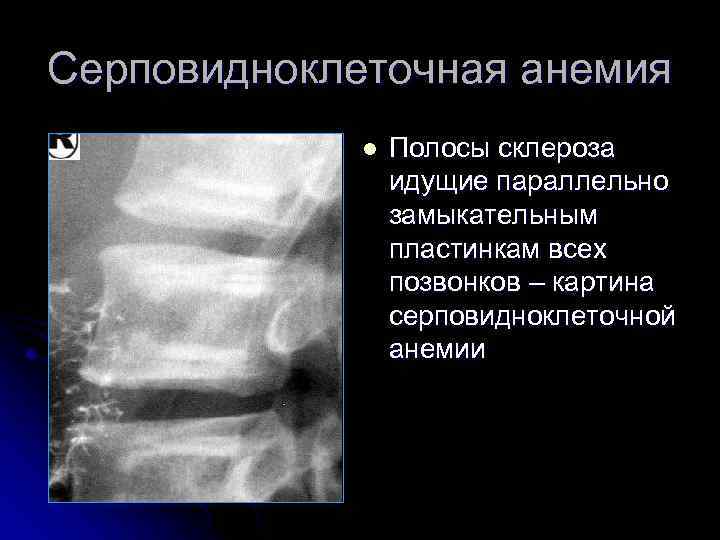 Серповидноклеточная анемия

R

Полосы склероза идущие параллельно замыкательным пластинкам всех позвонков – картина серповидноклеточной анемии